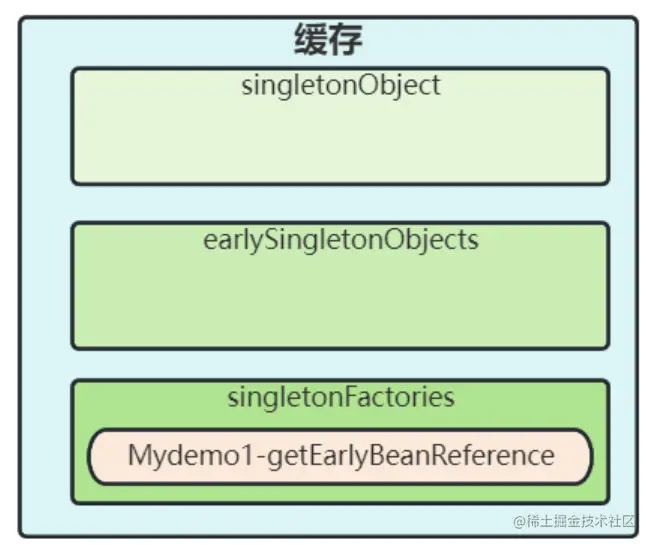 缓存

singletonObject

earlySingletonObjects

singletonFactories

Mydemo1-getEarlyBeanReference

@稀土掘金技术社区